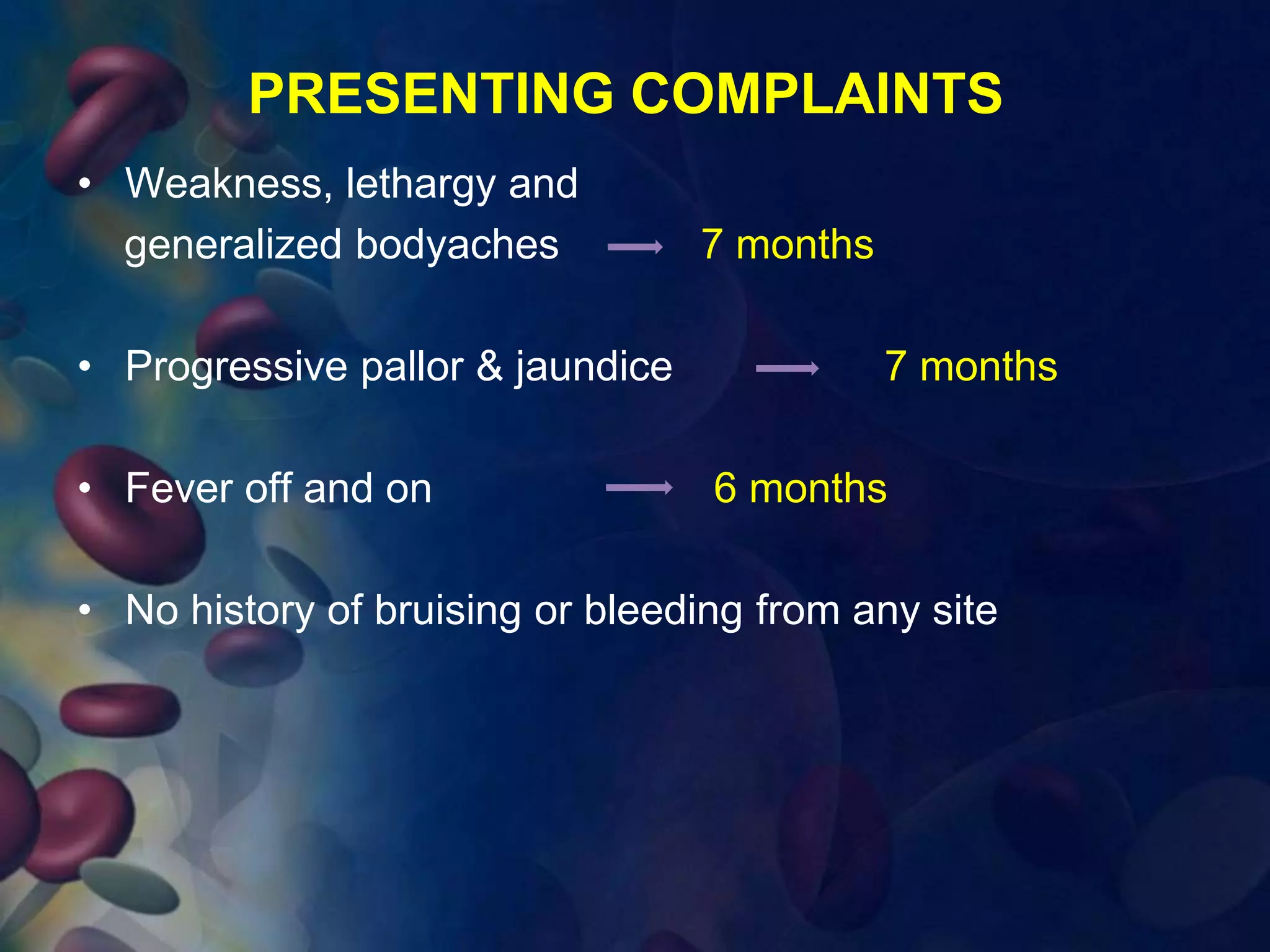 PRESENTING COMPLAINTS

• Weakness, lethargy and generalized bodyaches → 7 months

• Progressive pallor & jaundice → 7 months

• Fever off and on → 6 months

• No history of bruising or bleeding from any site